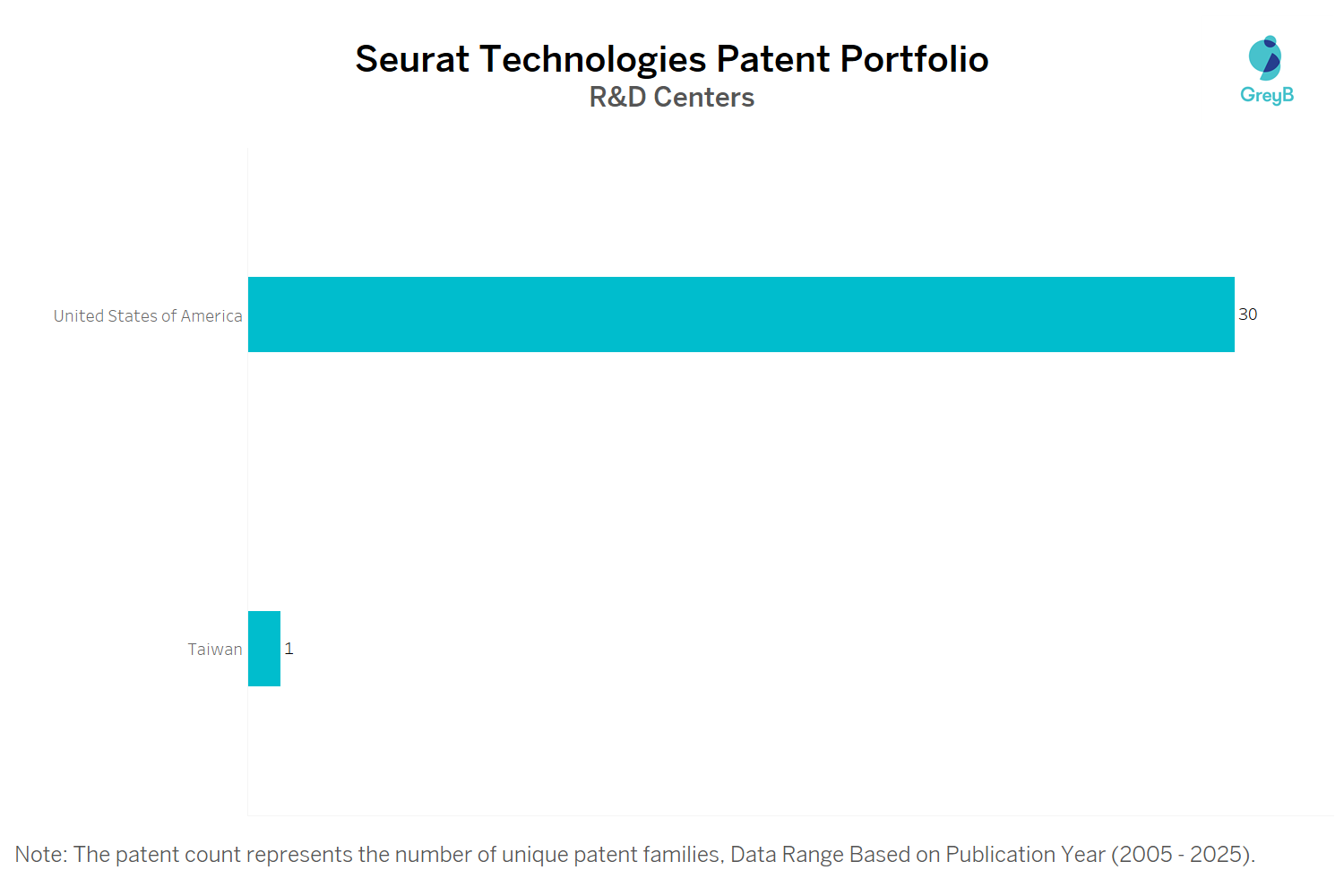 Seurat Technologies Patent Portfolio
R&D Centers

GreyB

United States of America
30

Taiwan
1

Note: The patent count represents the number of unique patent families, Data Range Based on Publication Year (2005 - 2025).